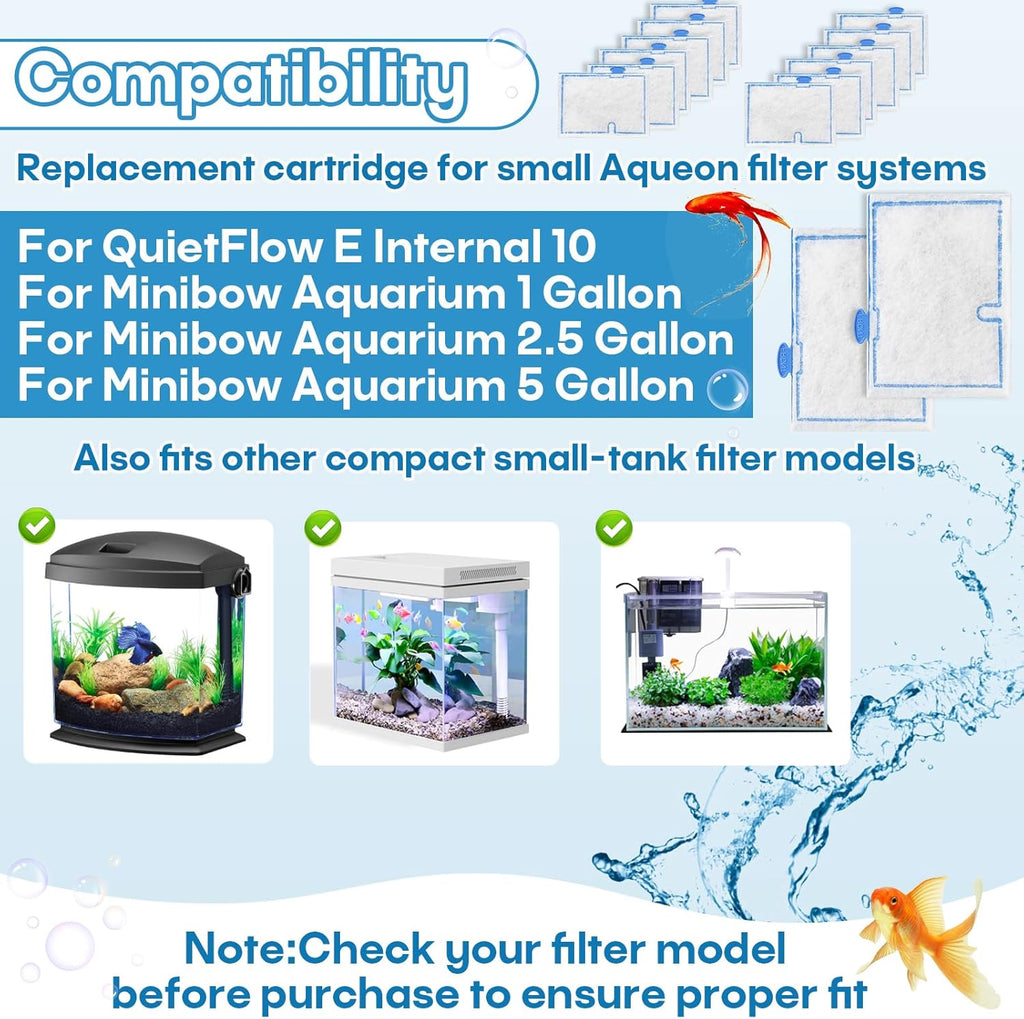 Compatibility

Replacement cartridge for small Aqueon filter systems

For QuietFlow E Internal 10
For Minibow Aquarium 1 Gallon
For Minibow Aquarium 2.5 Gallon
For Minibow Aquarium 5 Gallon

Also fits other compact small-tank filter models

Note:Check your filter model before purchase to ensure proper fit